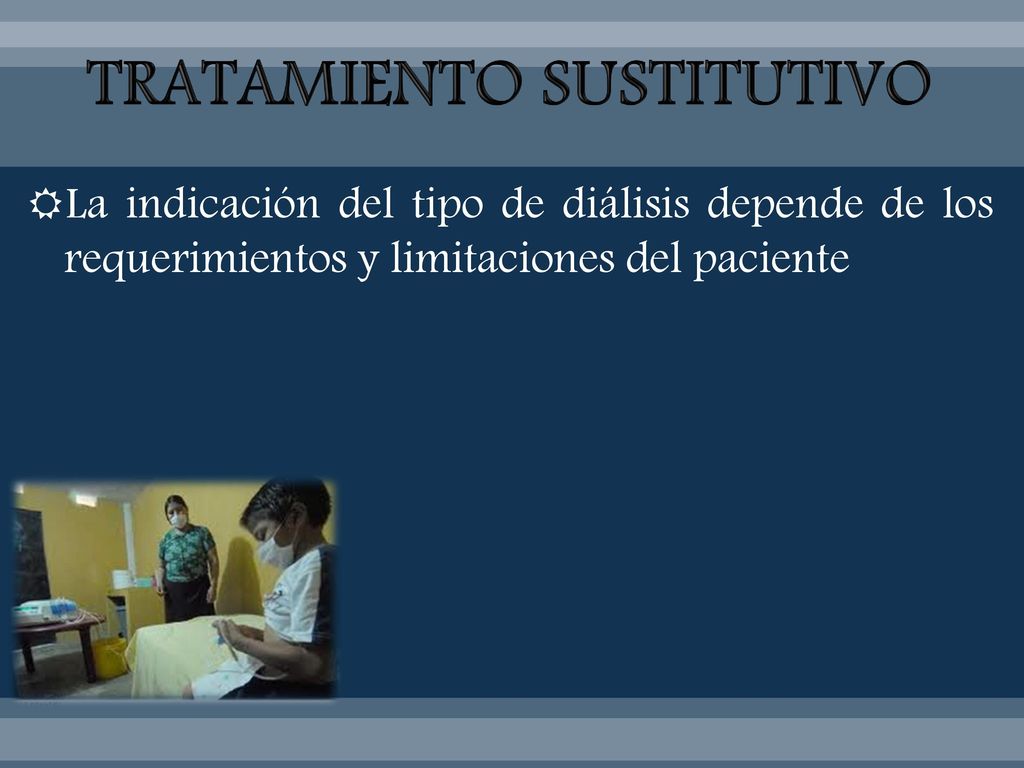 TRATAMIENTO SUSTITUTIVO

La indicación del tipo de diálisis depende de los requerimientos y limitaciones del paciente